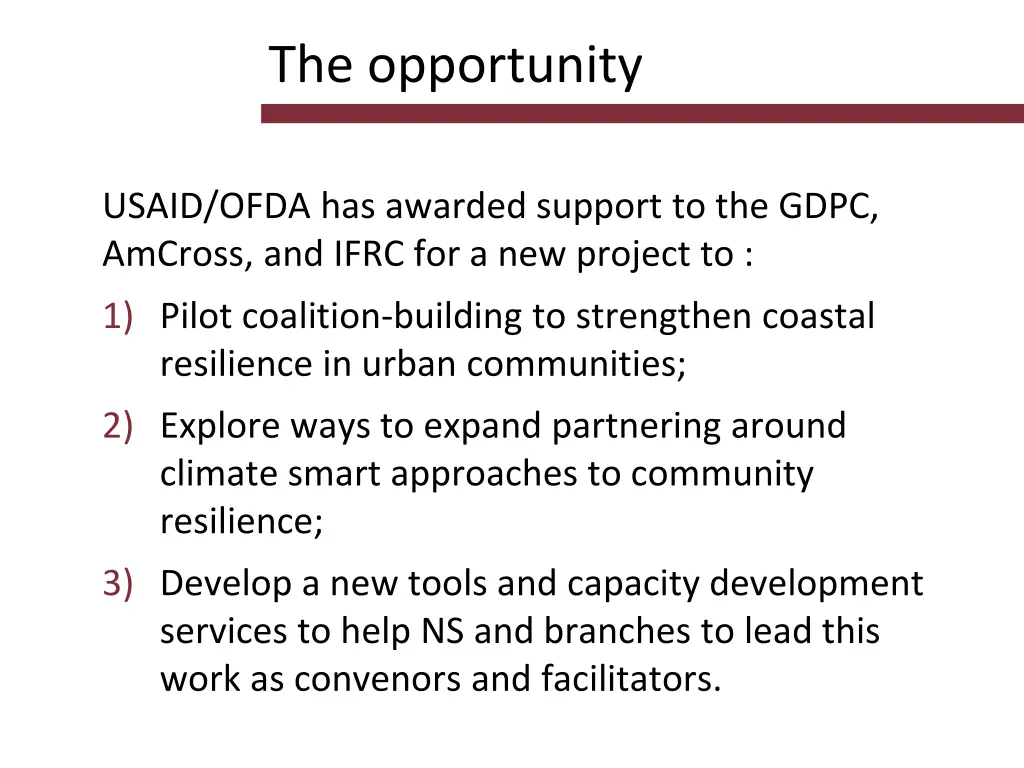 The opportunity

USAID/OFDA has awarded support to the GDPC, AmCross, and IFRC for a new project to :

1) Pilot coalition-building to strengthen coastal resilience in urban communities;
2) Explore ways to expand partnering around climate smart approaches to community resilience;
3) Develop a new tools and capacity development services to help NS and branches to lead this work as convenors and facilitators.